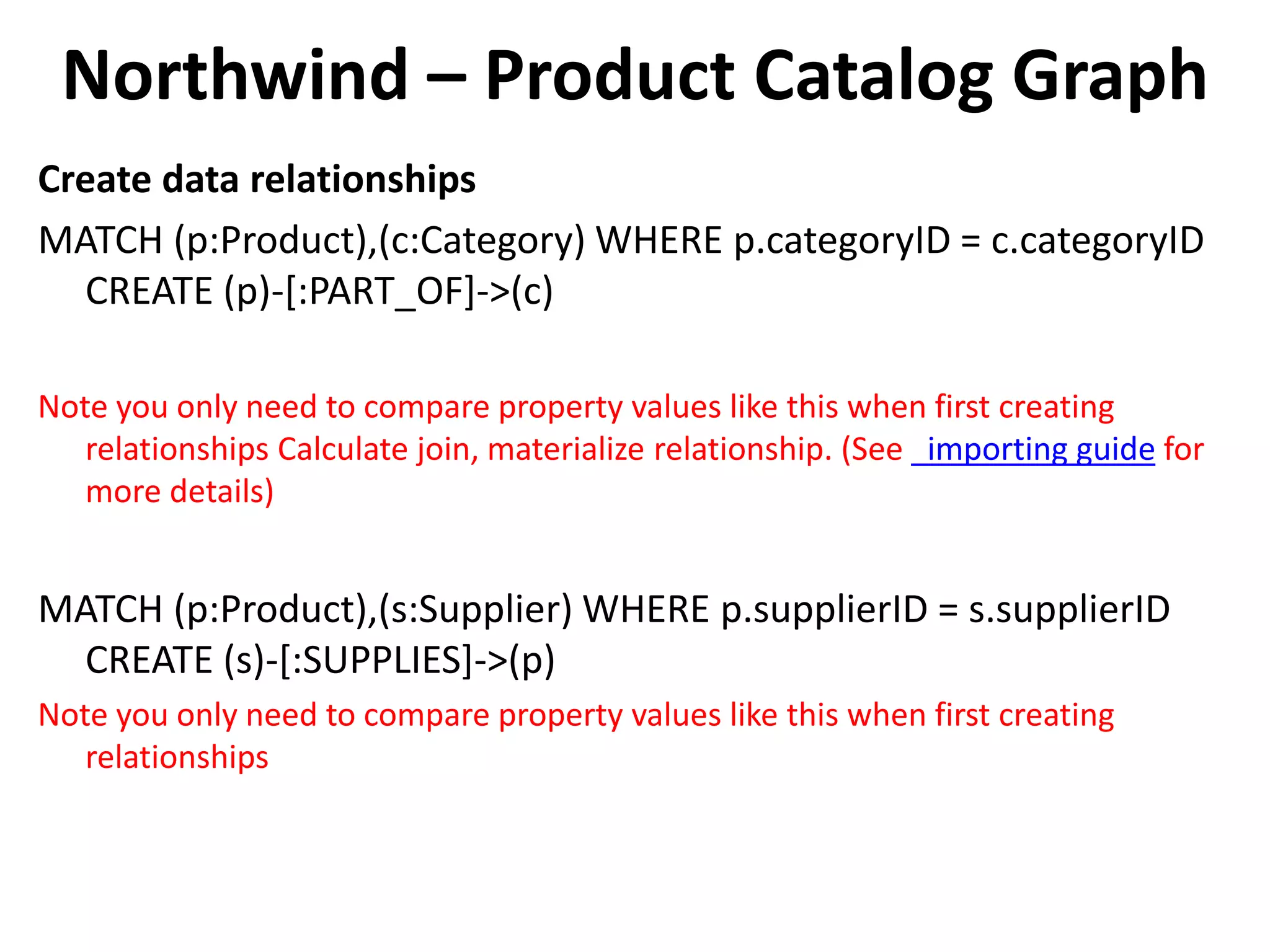 Northwind – Product Catalog Graph

Create data relationships

MATCH (p:Product),(c:Category) WHERE p.categoryID = c.categoryID CREATE (p)-[:PART_OF]->(c)

Note you only need to compare property values like this when first creating relationships Calculate join, materialize relationship. (See importing guide for more details)

MATCH (p:Product),(s:Supplier) WHERE p.supplierID = s.supplierID CREATE (s)-[:SUPPLIES]->(p)

Note you only need to compare property values like this when first creating relationships